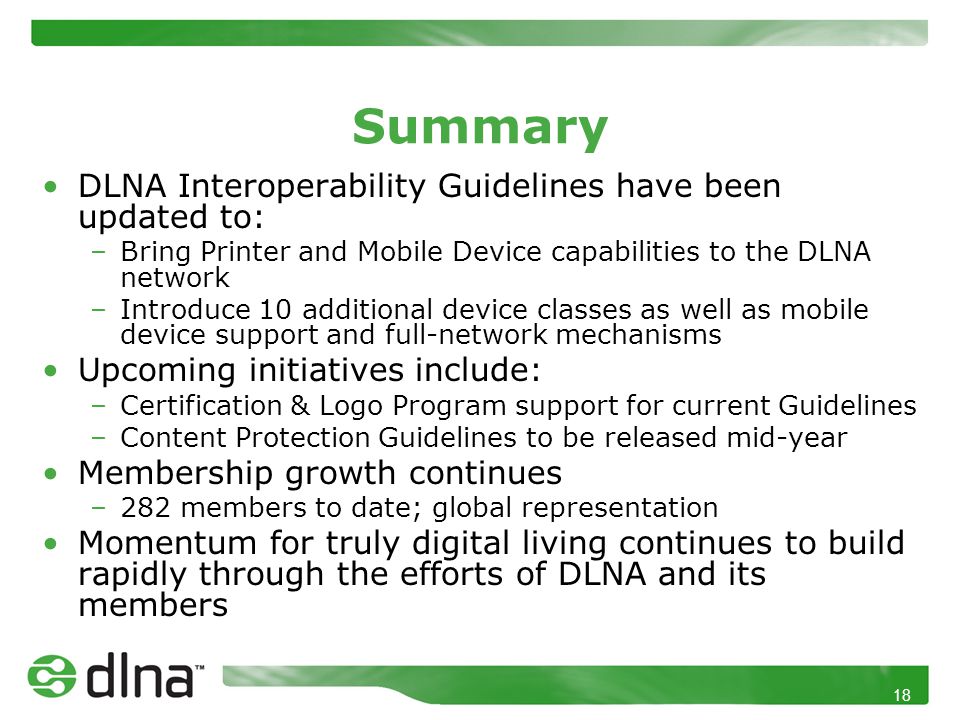 Summary

• DLNA Interoperability Guidelines have been updated to:
– Bring Printer and Mobile Device capabilities to the DLNA network
– Introduce 10 additional device classes as well as mobile device support and full-network mechanisms
• Upcoming initiatives include:
– Certification & Logo Program support for current Guidelines
– Content Protection Guidelines to be released mid-year
• Membership growth continues
– 282 members to date; global representation
• Momentum for truly digital living continues to build rapidly through the efforts of DLNA and its members

dlna™

18